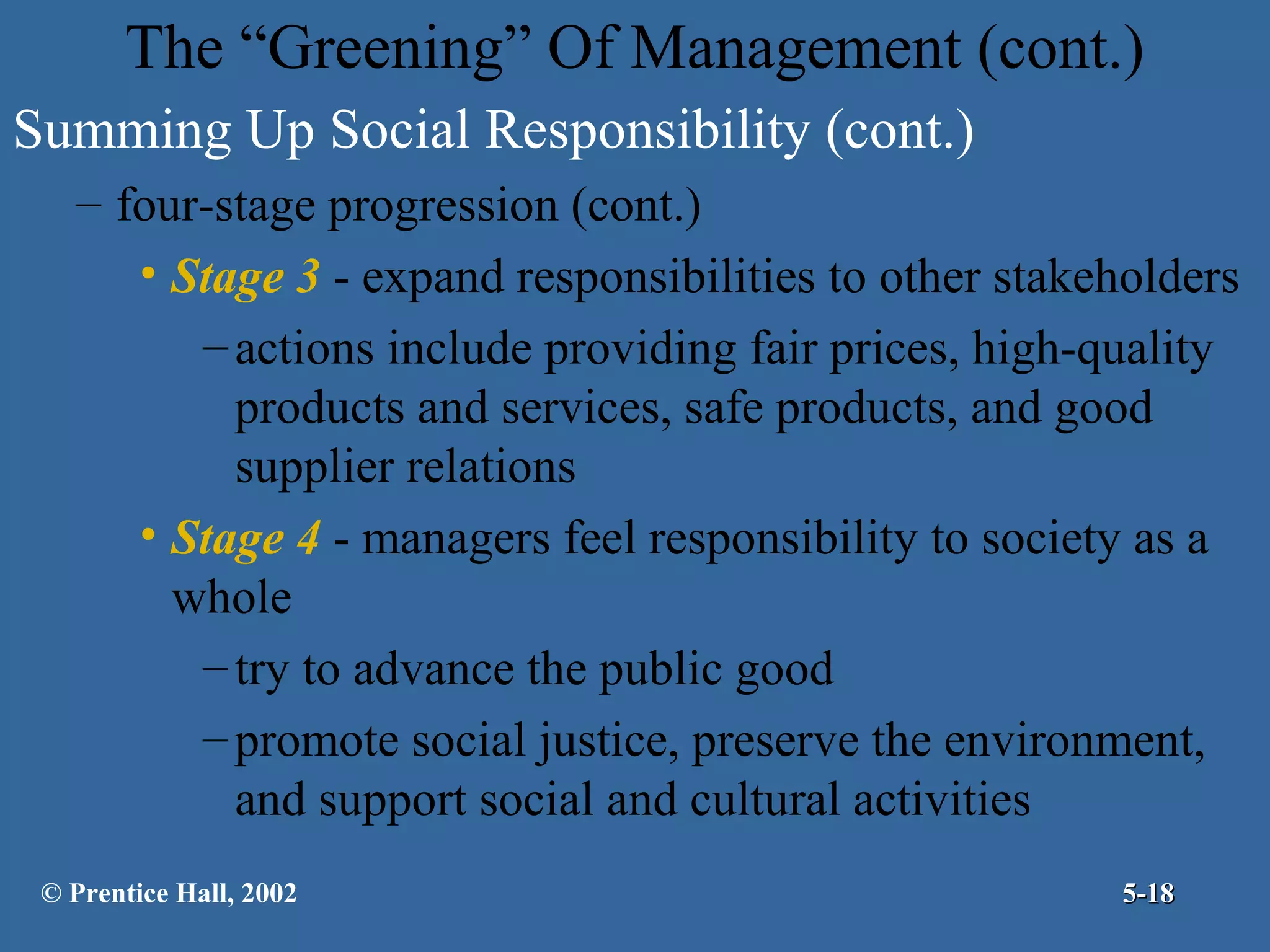 The “Greening” Of Management (cont.)

Summing Up Social Responsibility (cont.)

– four-stage progression (cont.)

• Stage 3 - expand responsibilities to other stakeholders

– actions include providing fair prices, high-quality products and services, safe products, and good supplier relations

• Stage 4 - managers feel responsibility to society as a whole

– try to advance the public good

– promote social justice, preserve the environment, and support social and cultural activities

© Prentice Hall, 2002

5-18